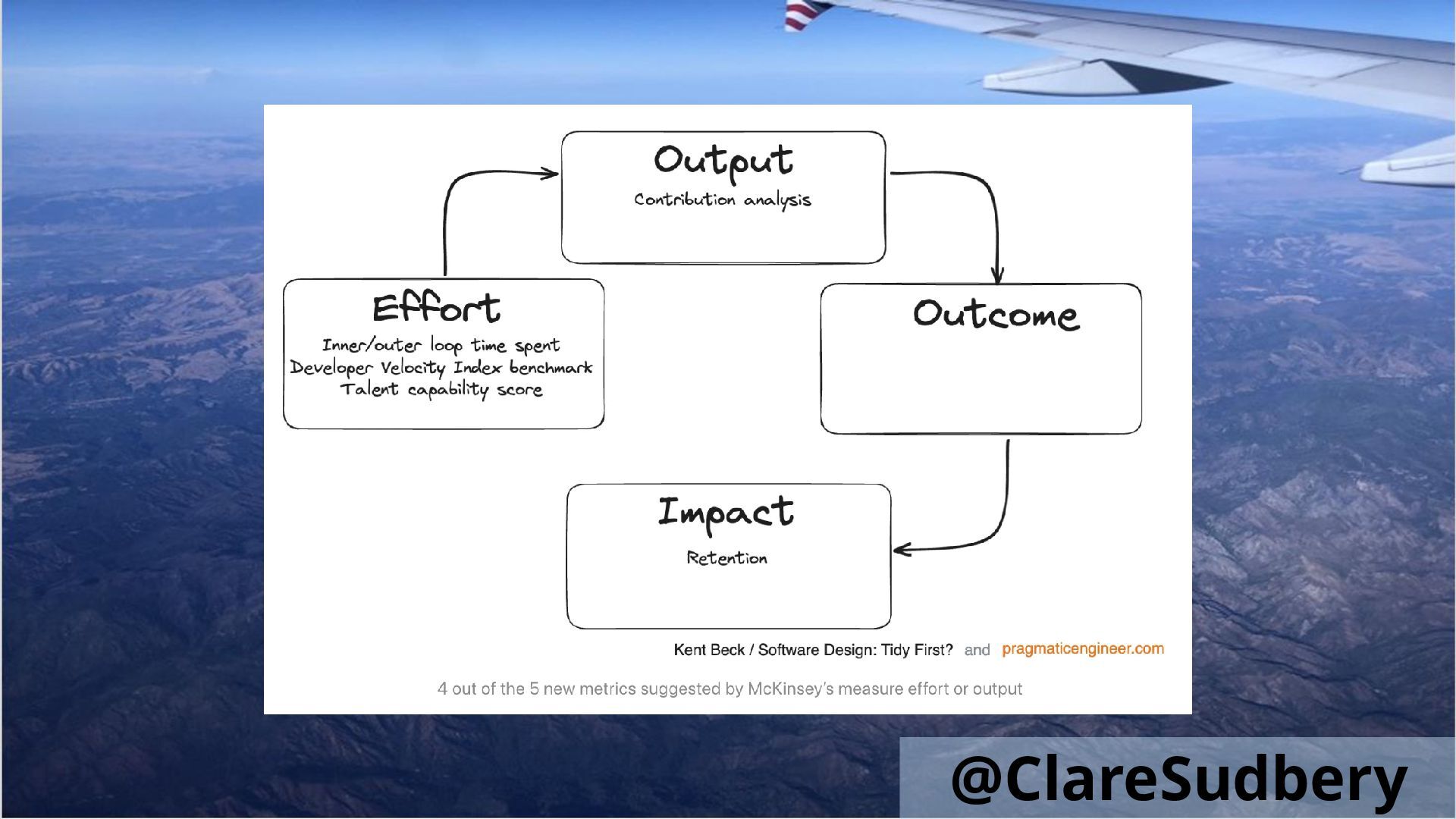 Output
Contribution analysis

Effort
Inner/outer loop time spent
Developer Velocity Index benchmark
Talent capability score

Outcome

Impact
Retention

Kent Beck / Software Design: Tidy First? and pragmaticengineer.com

4 out of the 5 new metrics suggested by McKinsey's measure effort or output

@ClareSudbery